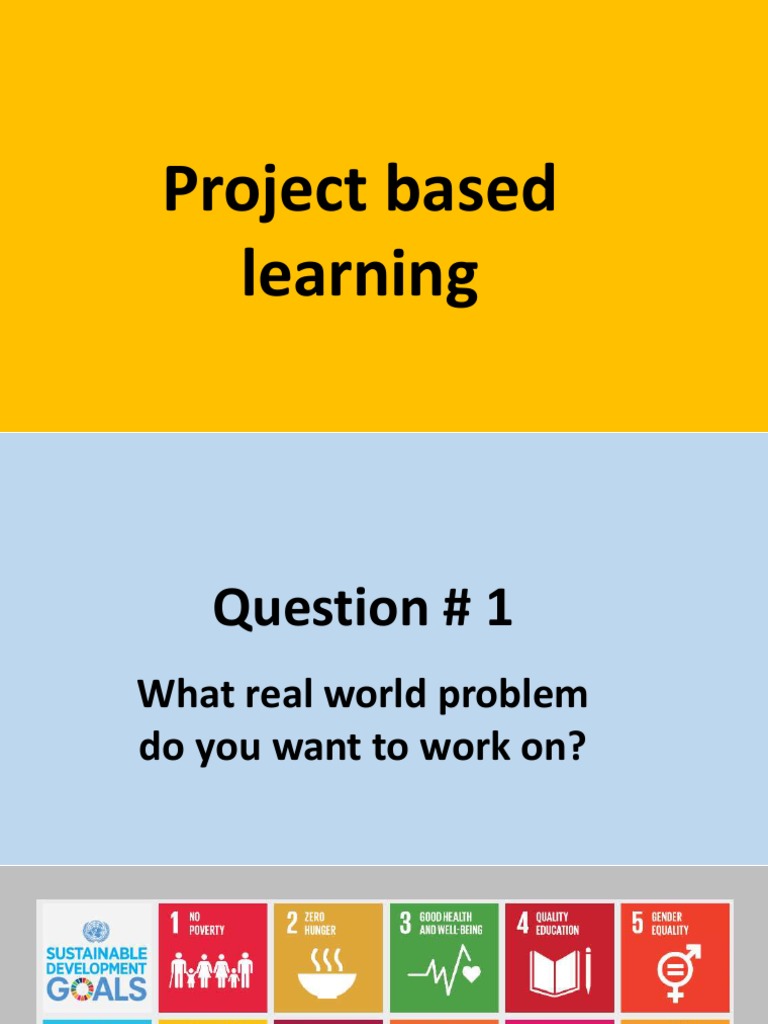 Project based learning

Question # 1

What real world problem do you want to work on?

SUSTAINABLE DEVELOPMENT GOALS

1 NO POVERTY

2 ZERO HUNGER

3 GOOD HEALTH AND WELL-BEING

4 QUALITY EDUCATION

5 GENDER EQUALITY